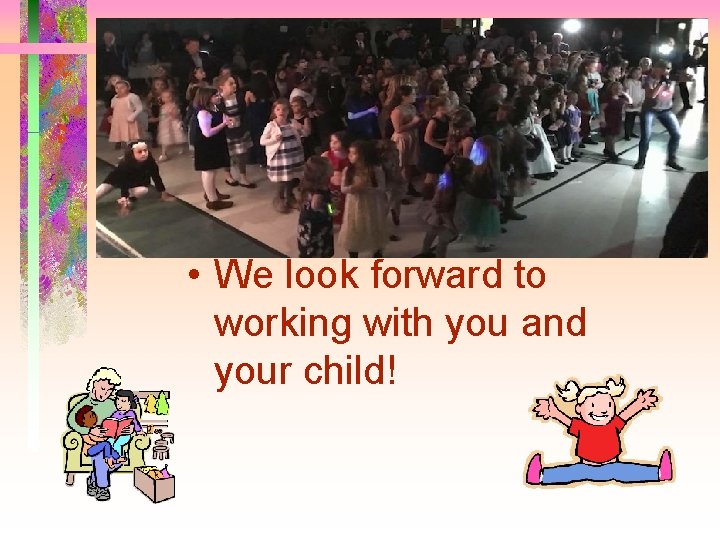 • We look forward to working with you and your child!